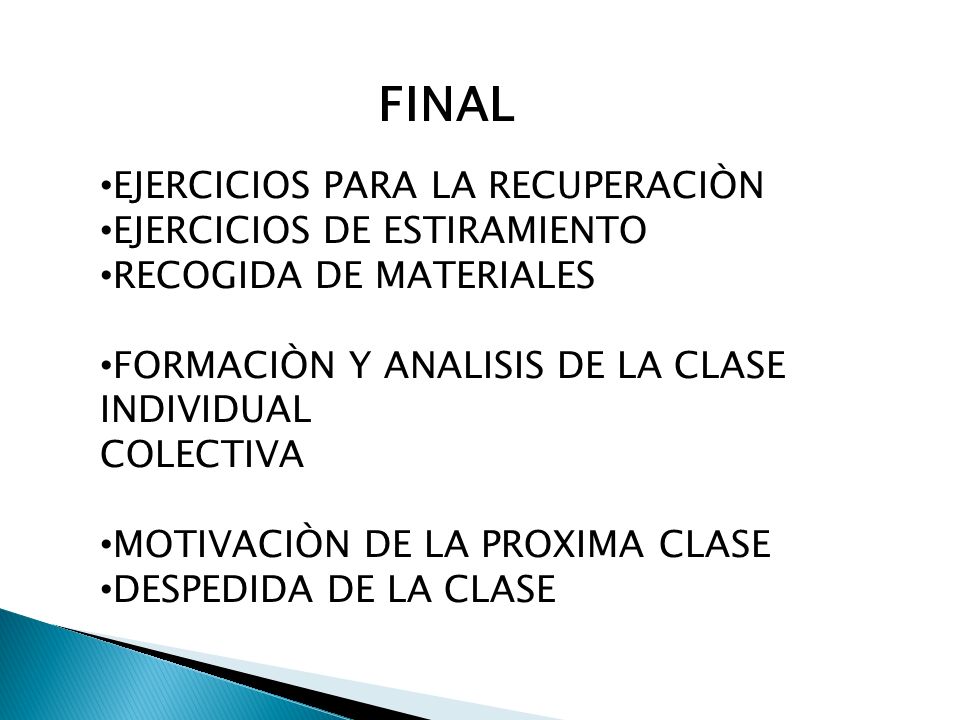 FINAL

•EJERCICIOS PARA LA RECUPERACIÒN
•EJERCICIOS DE ESTIRAMIENTO
•RECOGIDA DE MATERIALES

•FORMACIÒN Y ANALISIS DE LA CLASE
INDIVIDUAL
COLECTIVA

•MOTIVACIÒN DE LA PROXIMA CLASE
•DESPEDIDA DE LA CLASE